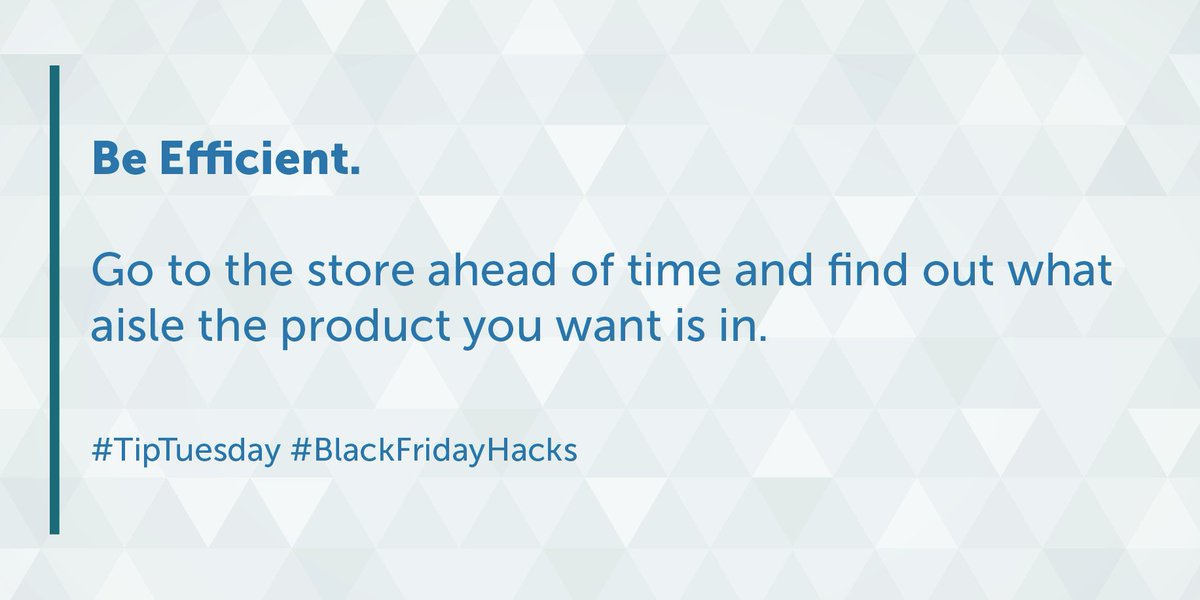 Be Efficient.

Go to the store ahead of time and find out what aisle the product you want is in.

#TipTuesday #BlackFridayHacks